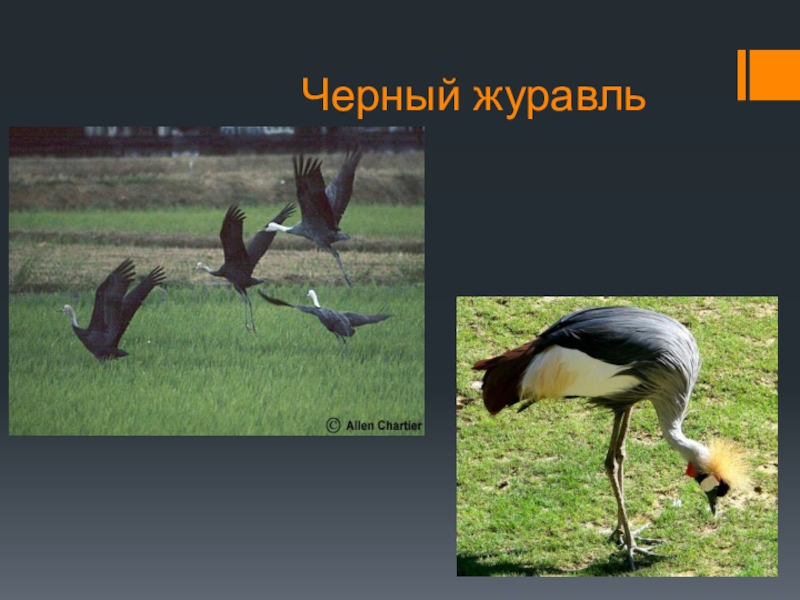 Черный журавль

© Allen Chartier